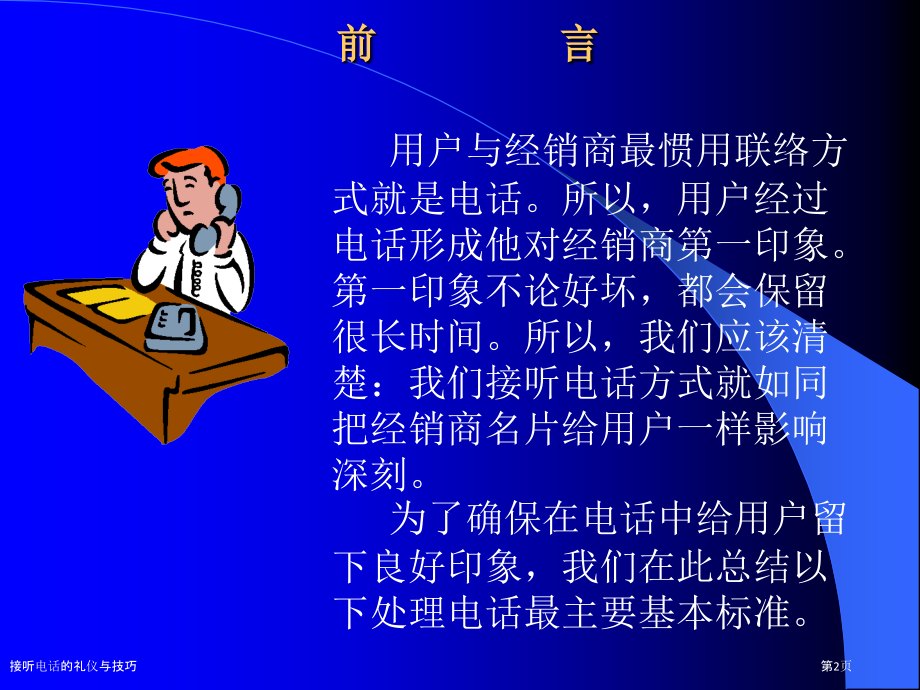 前　　　言

用户与经销商最惯用联络方式就是电话。所以，用户经过电话形成他对经销商第一印象。第一印象不论好坏，都会保留很长时间。所以，我们应该清楚：我们接听电话方式就如同把经销商名片给用户一样影响深刻。

为了确保在电话中给用户留下良好印象，我们在此总结以下处理电话最主要基本标准。

接听电话的礼仪与技巧

第2页